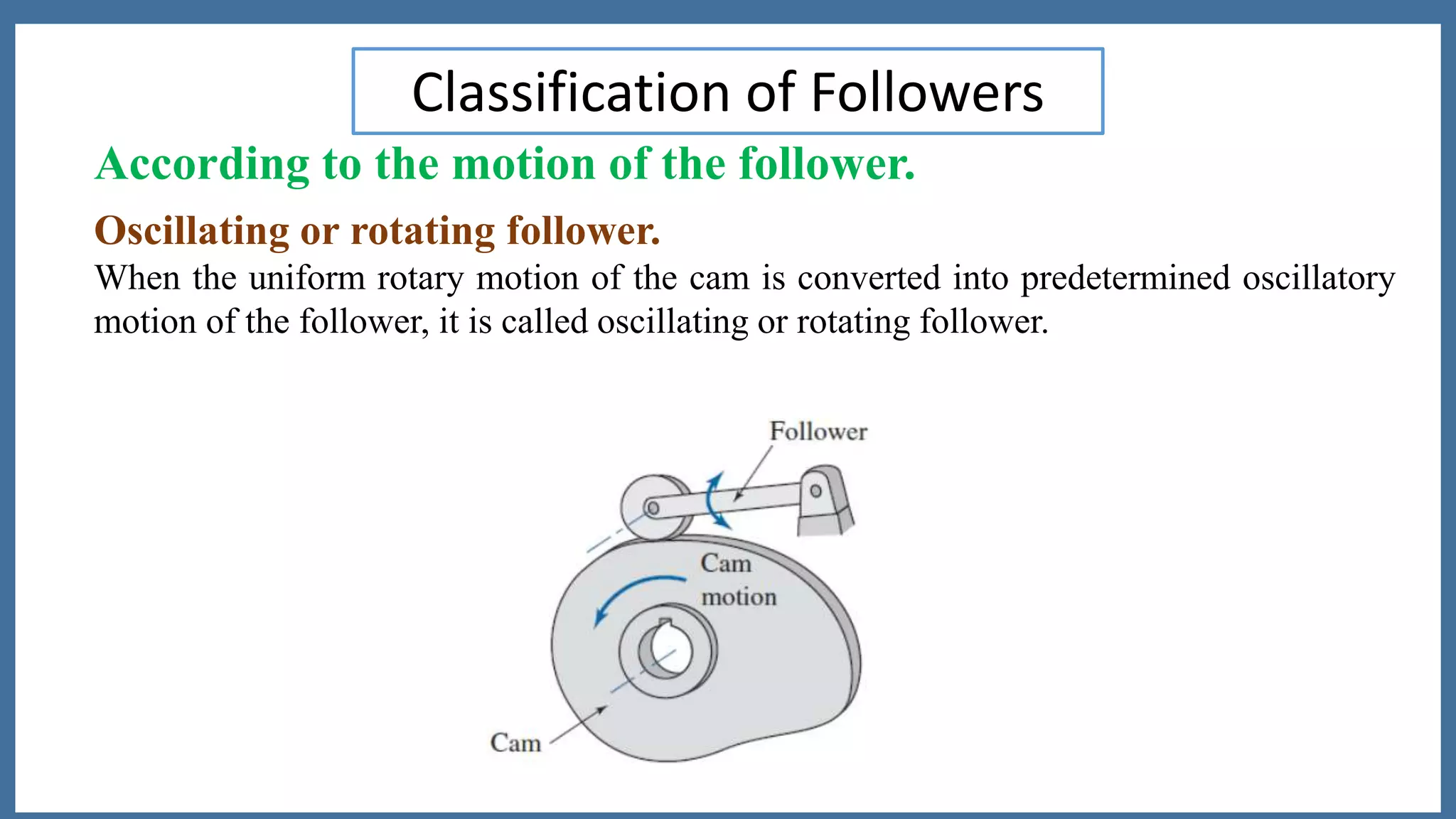 Classification of Followers

According to the motion of the follower.

Oscillating or rotating follower.

When the uniform rotary motion of the cam is converted into predetermined oscillatory motion of the follower, it is called oscillating or rotating follower.

Follower

Cam motion

Cam